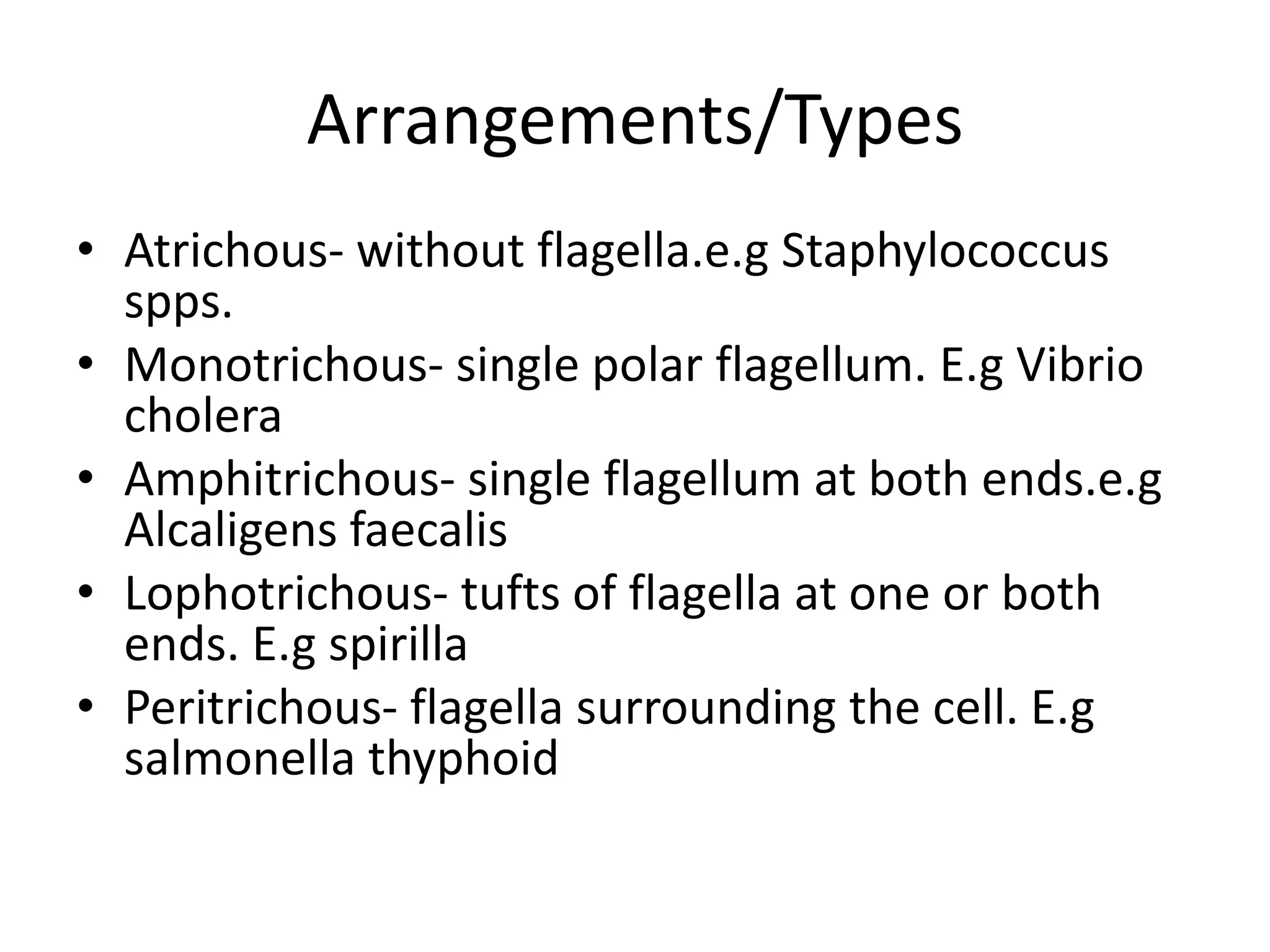 Arrangements/Types

• Atrichous- without flagella.e.g Staphylococcus spps.
• Monotrichous- single polar flagellum. E.g Vibrio cholera
• Amphitrichous- single flagellum at both ends.e.g Alcaligens faecalis
• Lophotrichous- tufts of flagella at one or both ends. E.g spirilla
• Peritrichous- flagella surrounding the cell. E.g salmonella thyphoid